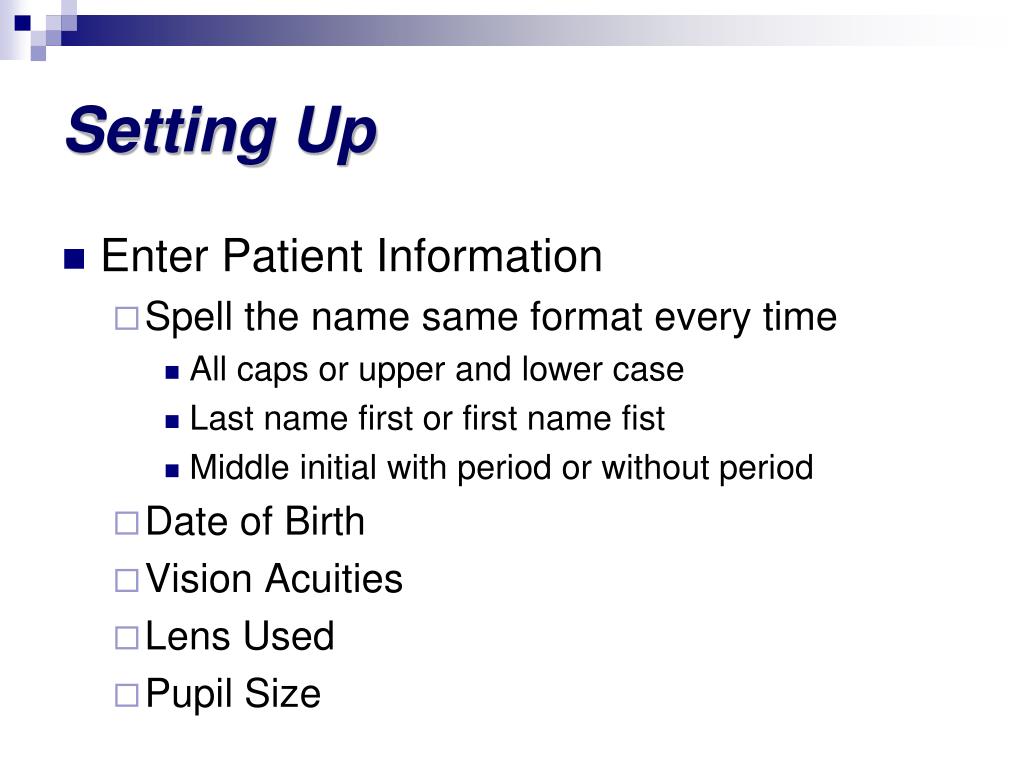 Setting Up

Enter Patient Information

Spell the name same format every time

All caps or upper and lower case

Last name first or first name fist

Middle initial with period or without period

Date of Birth

Vision Acuities

Lens Used

Pupil Size